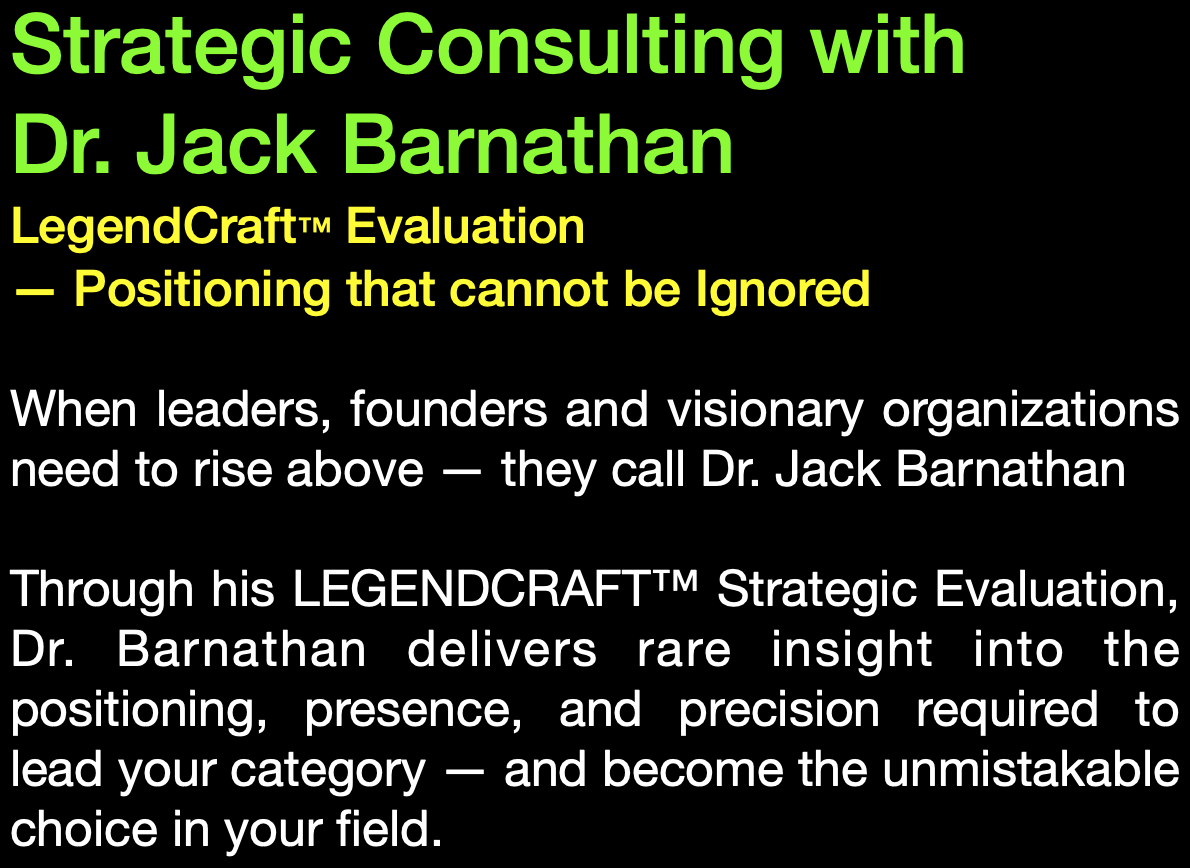 Strategic Consulting with Dr. Jack Barnathan

LegendCraft™ Evaluation
— Positioning that cannot be Ignored

When leaders, founders and visionary organizations need to rise above — they call Dr. Jack Barnathan

Through his LEGENDCRAFT™ Strategic Evaluation, Dr. Barnathan delivers rare insight into the positioning, presence, and precision required to lead your category — and become the unmistakable choice in your field.